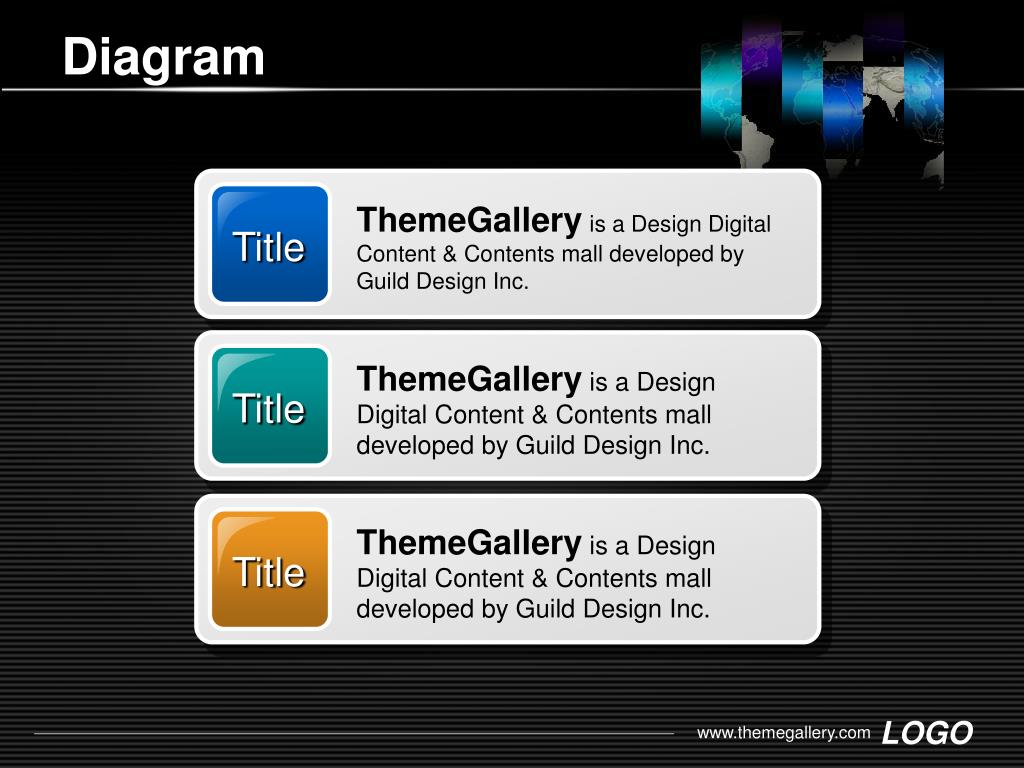 Diagram

Title

ThemeGallery is a Design Digital Content & Contents mall developed by Guild Design Inc.

Title

ThemeGallery is a Design Digital Content & Contents mall developed by Guild Design Inc.

Title

ThemeGallery is a Design Digital Content & Contents mall developed by Guild Design Inc.

www.themegallery.com LOGO